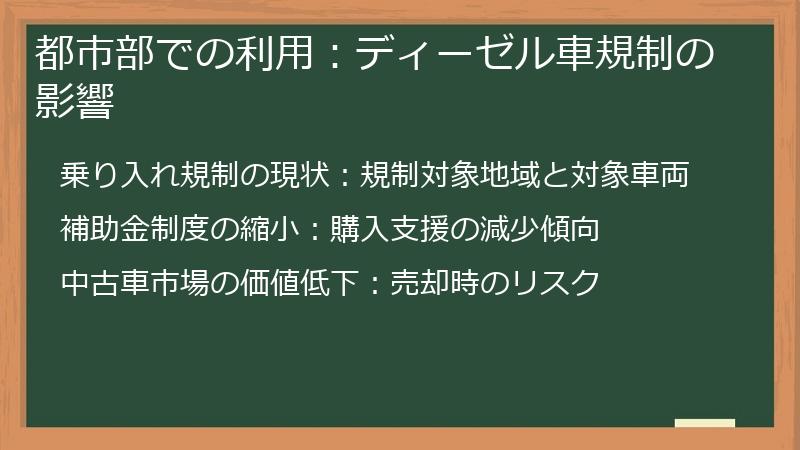 都市部での利用：ディーゼル車規制の影響

乗り入れ規制の現状：規制対象地域と対象車両

補助金制度の縮小：購入支援の減少傾向

中古車市場の価値低下：売却時のリスク